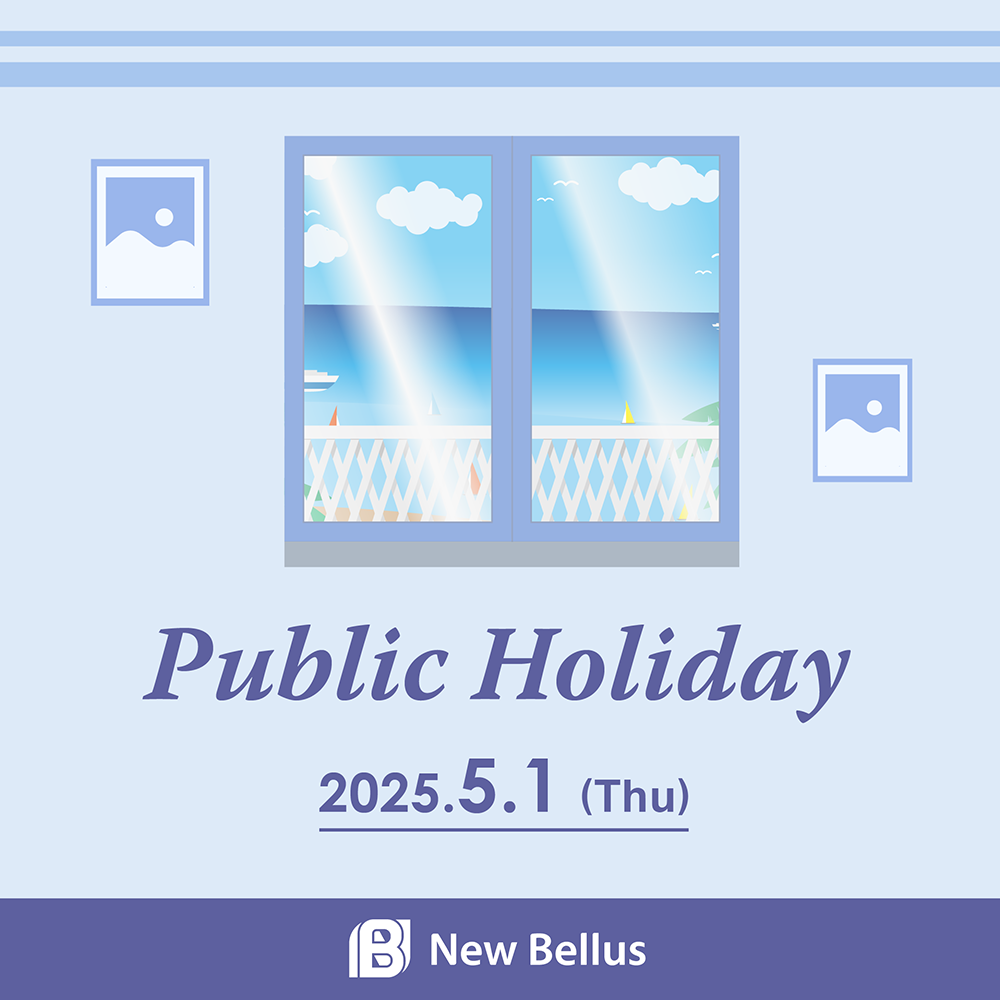 Public Holiday

2025.5.1 (Thu)

New Bellus